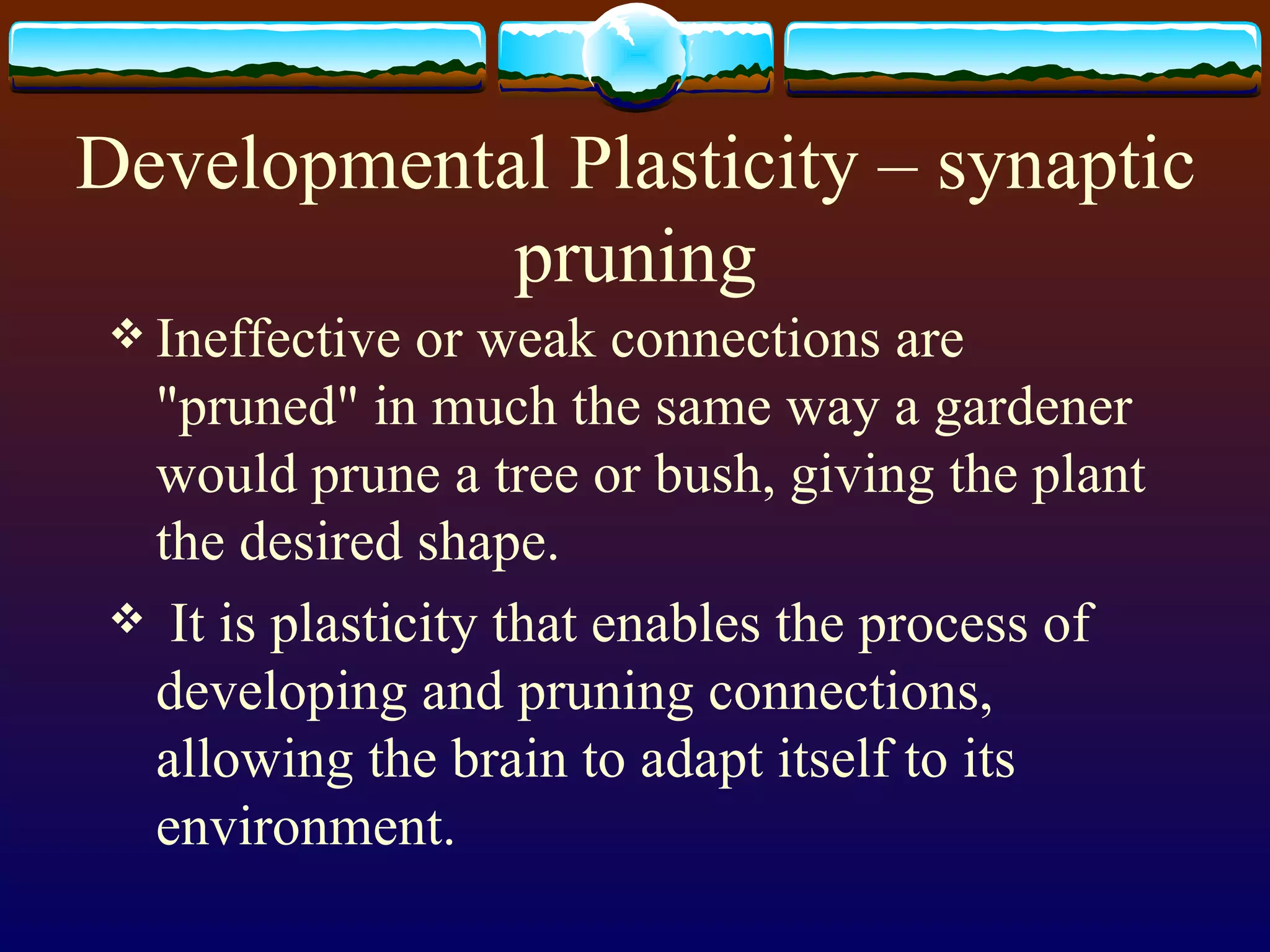 Developmental Plasticity – synaptic pruning

❖ Ineffective or weak connections are "pruned" in much the same way a gardener would prune a tree or bush, giving the plant the desired shape.

❖ It is plasticity that enables the process of developing and pruning connections, allowing the brain to adapt itself to its environment.